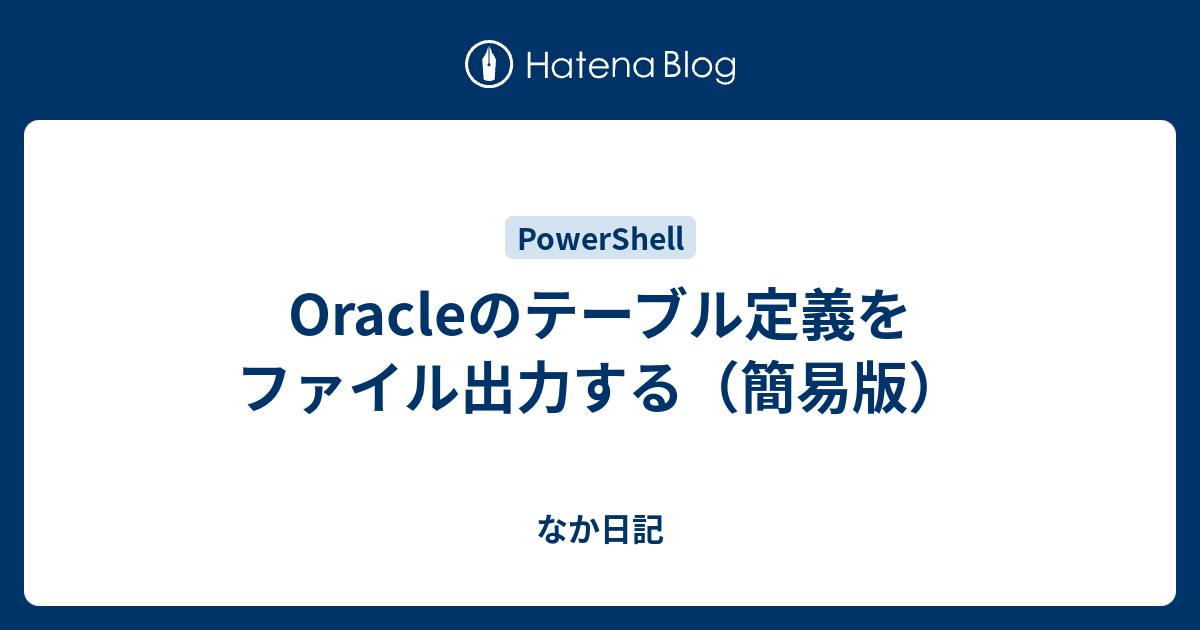 Hatena Blog

PowerShell

Oracleのテーブル定義をファイル出力する（簡易版）

なか日記